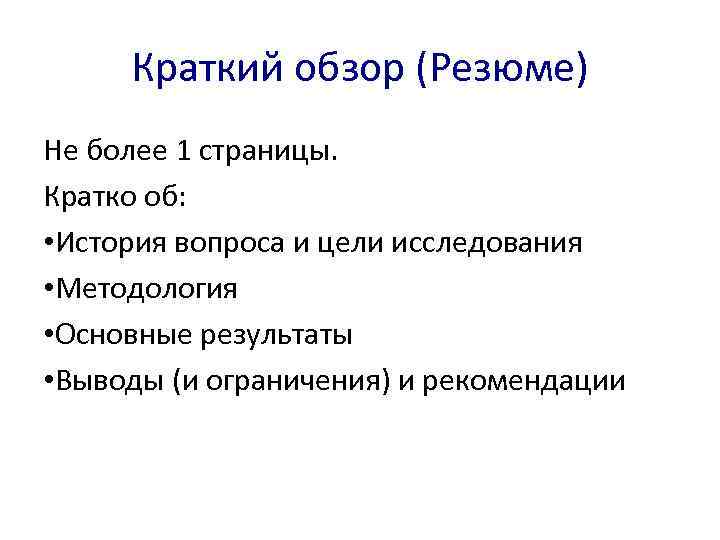 Краткий обзор (Резюме)

Не более 1 страницы.

Кратко об:

•История вопроса и цели исследования

•Методология

•Основные результаты

•Выводы (и ограничения) и рекомендации